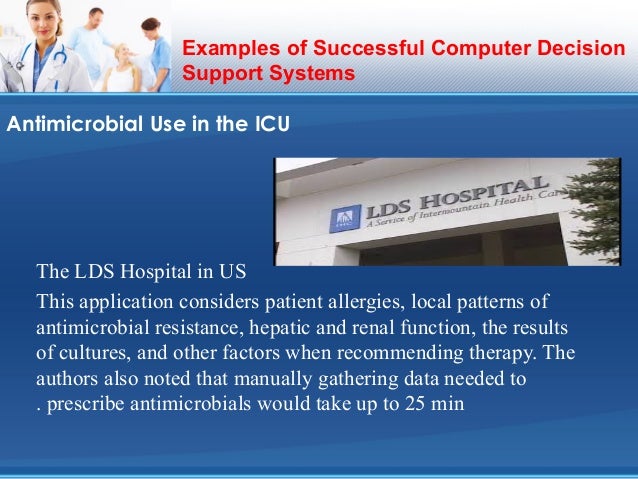 Examples of Successful Computer Decision Support Systems

Antimicrobial Use in the ICU

LDS HOSPITAL
A Service of Intermountain Health Car

The LDS Hospital in US

This application considers patient allergies, local patterns of antimicrobial resistance, hepatic and renal function, the results of cultures, and other factors when recommending therapy. The authors also noted that manually gathering data needed to . prescribe antimicrobials would take up to 25 min